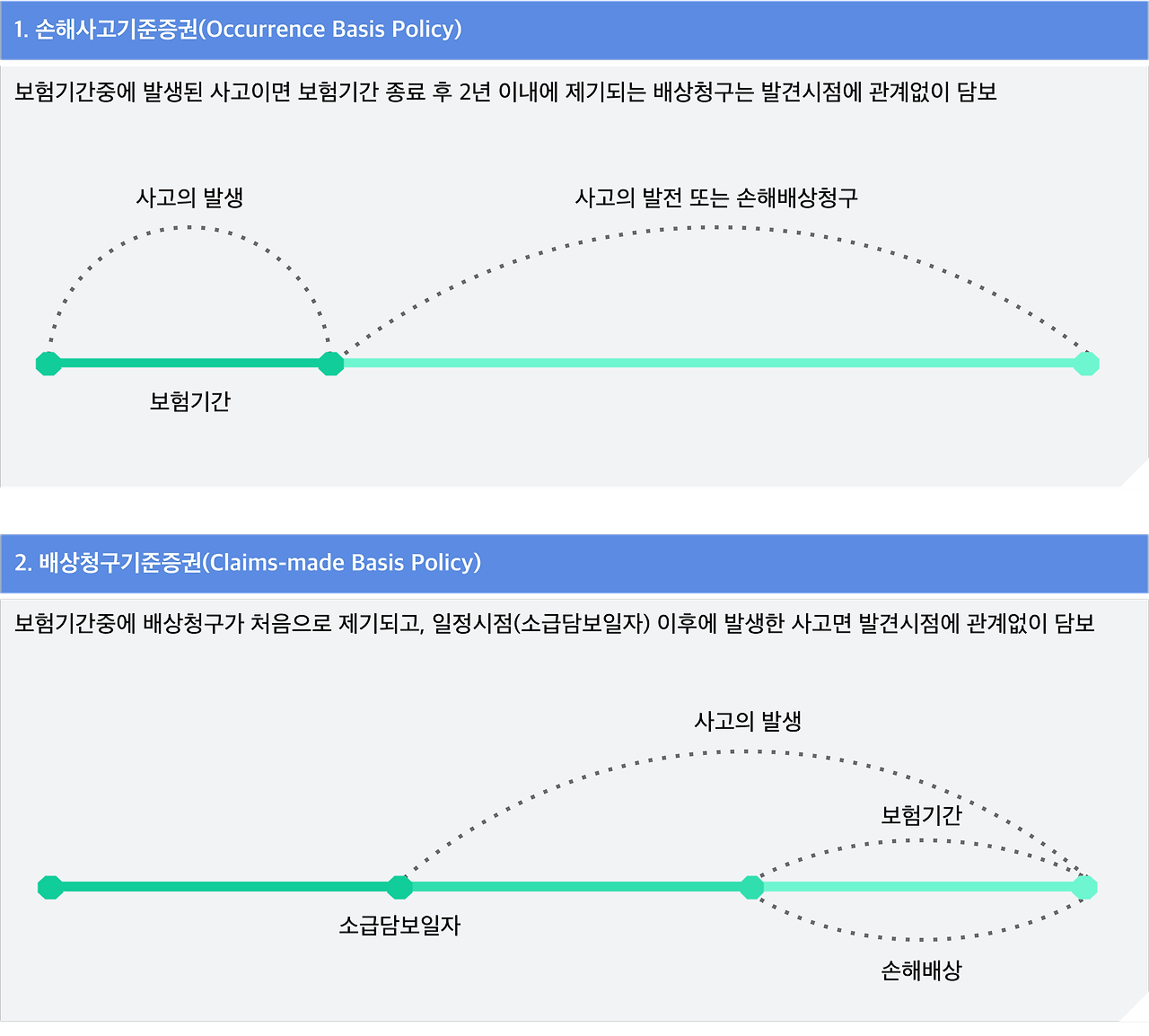 1. 손해사고기준증권(Occurrence Basis Policy)

보험기간중에 발생된 사고이면 보험기간 종료 후 2년 이내에 제기되는 배상청구는 발견시점에 관계없이 담보

사고의 발생

사고의 발전 또는 손해배상청구

보험기간

2. 배상청구기준증권(Claims-made Basis Policy)

보험기간중에 배상청구가 처음으로 제기되고, 일정시점(소급담보일자) 이후에 발생한 사고면 발견시점에 관계없이 담보

사고의 발생

보험기간

소급담보일자

손해배상